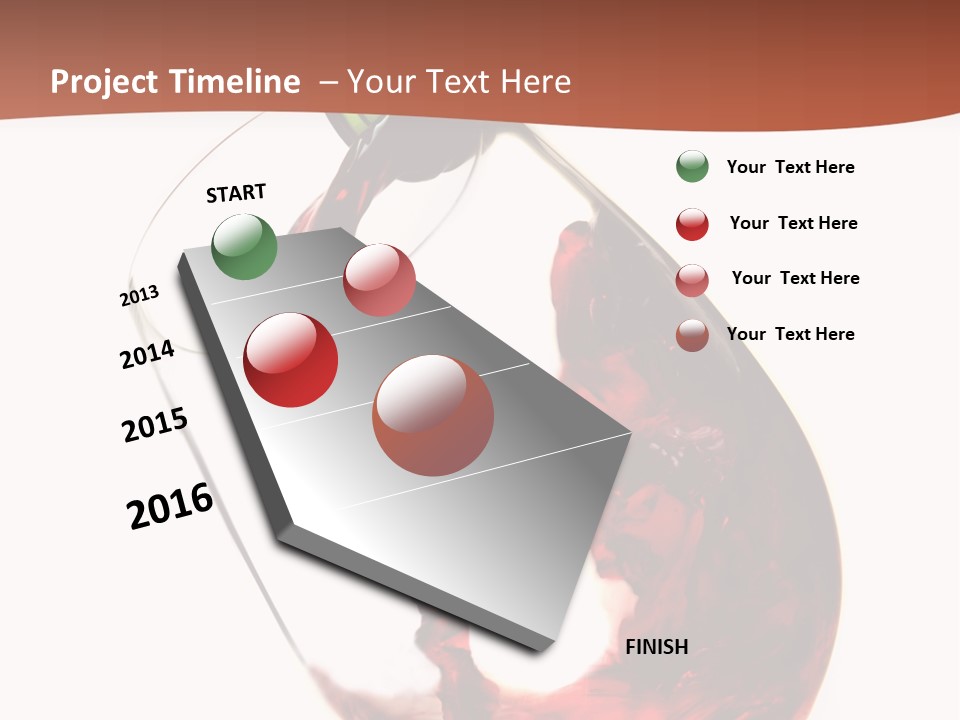 Project Timeline – Your Text Here

START

2013

2014

2015

2016

FINISH

Your Text Here

Your Text Here

Your Text Here

Your Text Here